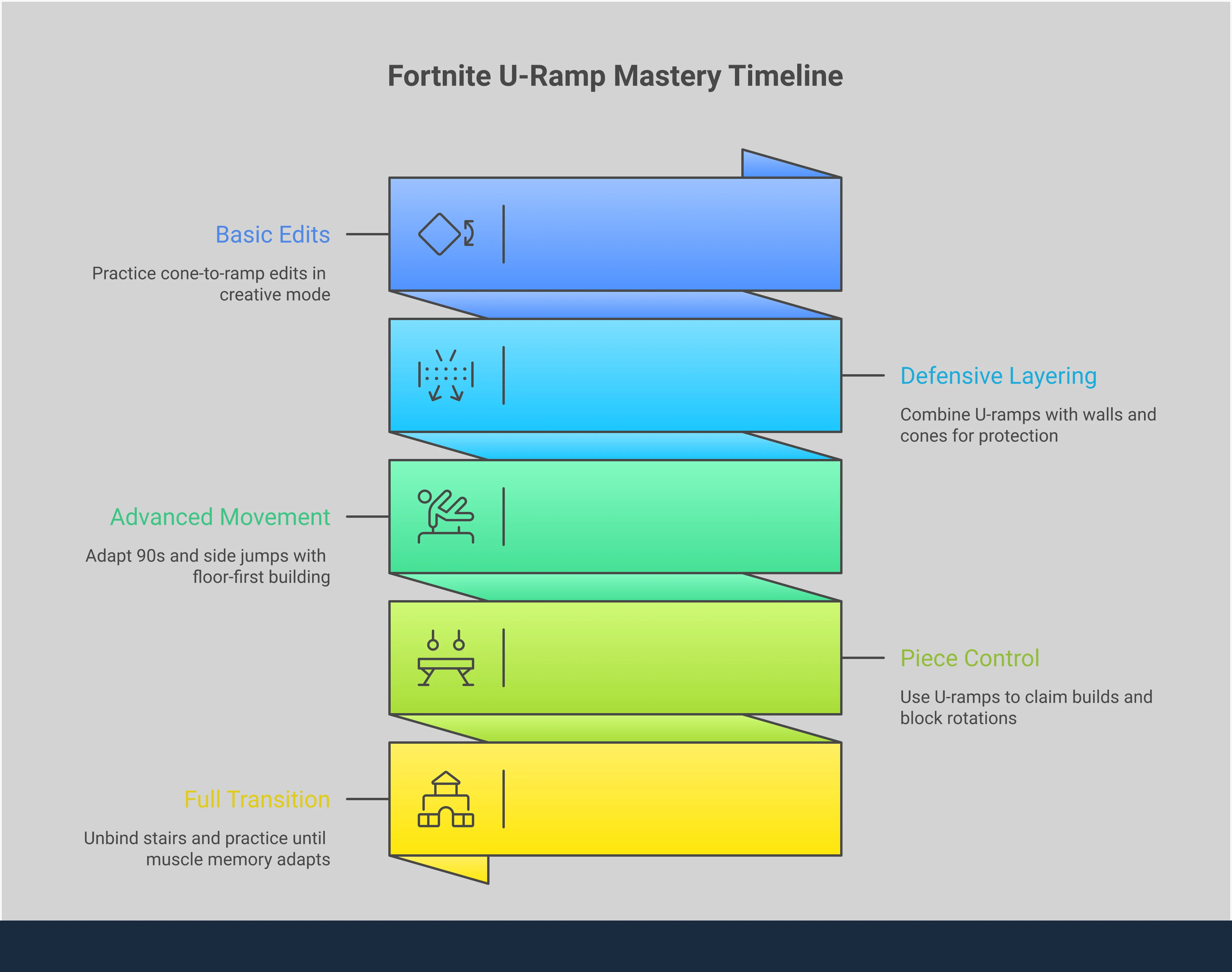 Fortnite U-Ramp Mastery Timeline

Basic Edits

Practice cone-to-ramp edits in creative mode

Defensive Layering

Combine U-ramps with walls and cones for protection

Advanced Movement

Adapt 90s and side jumps with floor-first building

Piece Control

Use U-ramps to claim builds and block rotations

Full Transition

Unbind stairs and practice until muscle memory adapts